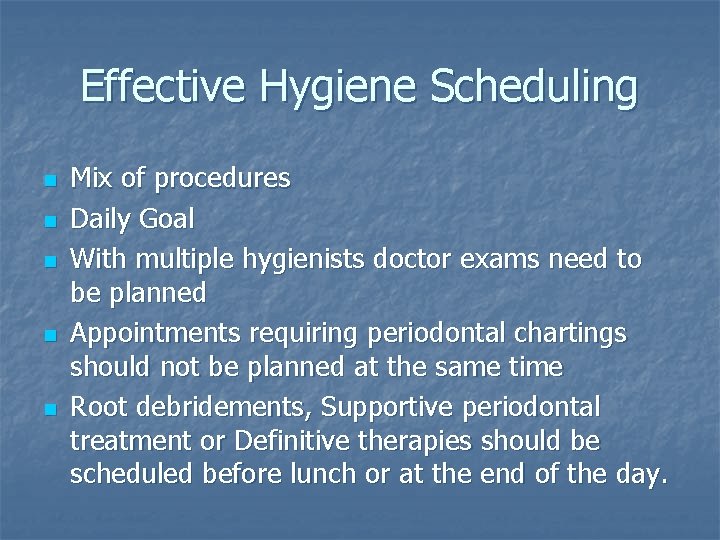 Effective Hygiene Scheduling

- Mix of procedures
- Daily Goal
- With multiple hygienists doctor exams need to be planned
- Appointments requiring periodontal chartings should not be planned at the same time
- Root debridements, Supportive periodontal treatment or Definitive therapies should be scheduled before lunch or at the end of the day.